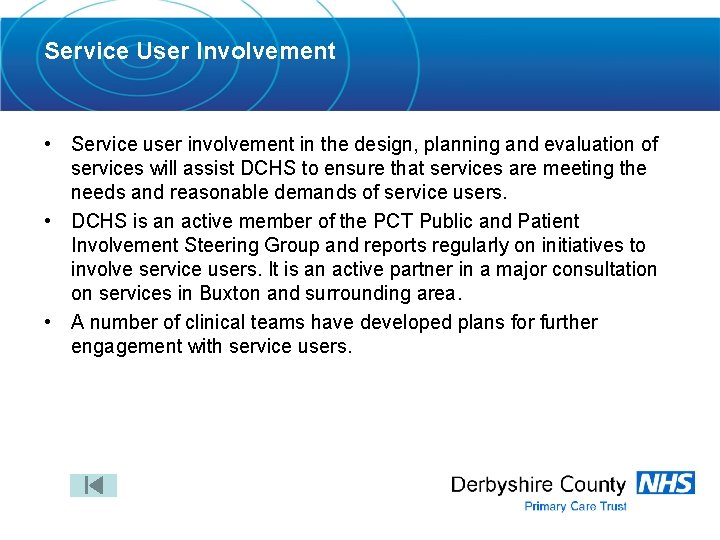 Service User Involvement

• Service user involvement in the design, planning and evaluation of services will assist DCHS to ensure that services are meeting the needs and reasonable demands of service users.

• DCHS is an active member of the PCT Public and Patient Involvement Steering Group and reports regularly on initiatives to involve service users. It is an active partner in a major consultation on services in Buxton and surrounding area.

• A number of clinical teams have developed plans for further engagement with service users.

Derbyshire County NHS
Primary Care Trust